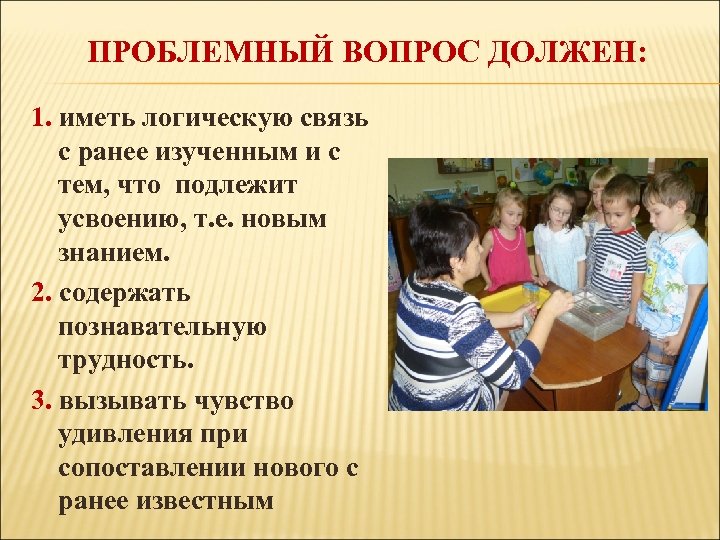 ПРОБЛЕМНЫЙ ВОПРОС ДОЛЖЕН:

1. иметь логическую связь с ранее изученным и с тем, что подлежит усвоению, т.е. новым знанием.

2. содержать познавательную трудность.

3. вызывать чувство удивления при сопоставлении нового с ранее известным